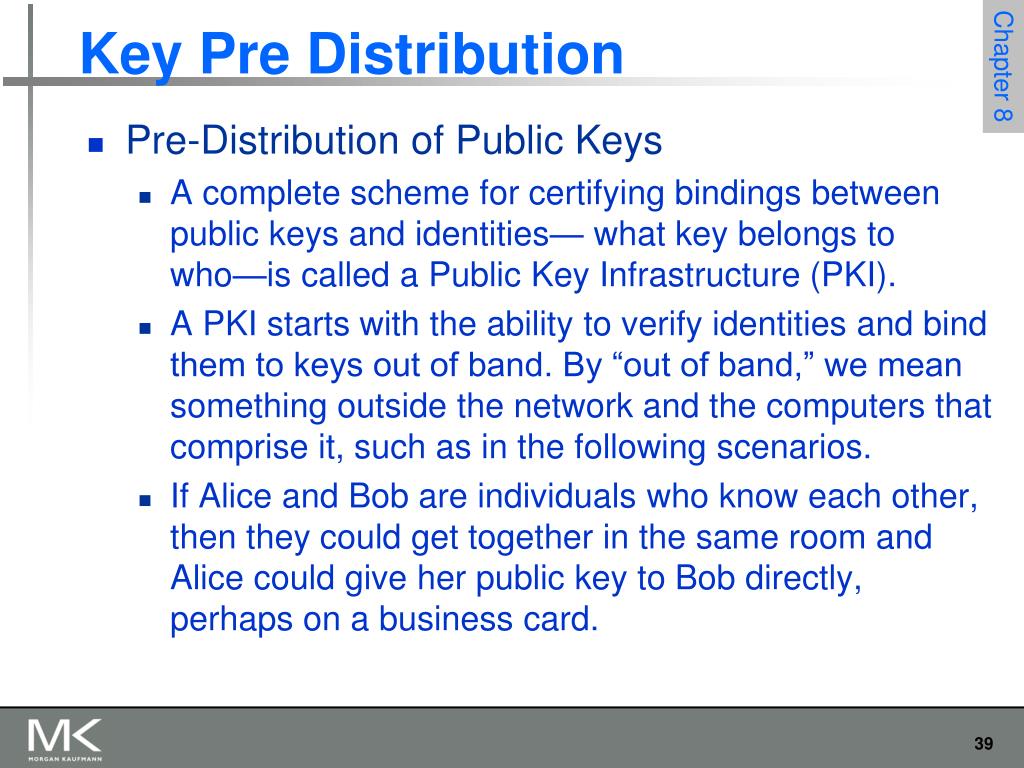 Key Pre Distribution

Chapter 8

Pre-Distribution of Public Keys

A complete scheme for certifying bindings between public keys and identities— what key belongs to who—is called a Public Key Infrastructure (PKI).

A PKI starts with the ability to verify identities and bind them to keys out of band. By “out of band,” we mean something outside the network and the computers that comprise it, such as in the following scenarios.

If Alice and Bob are individuals who know each other, then they could get together in the same room and Alice could give her public key to Bob directly, perhaps on a business card.

MK
MORGAN KAUFMANN

39